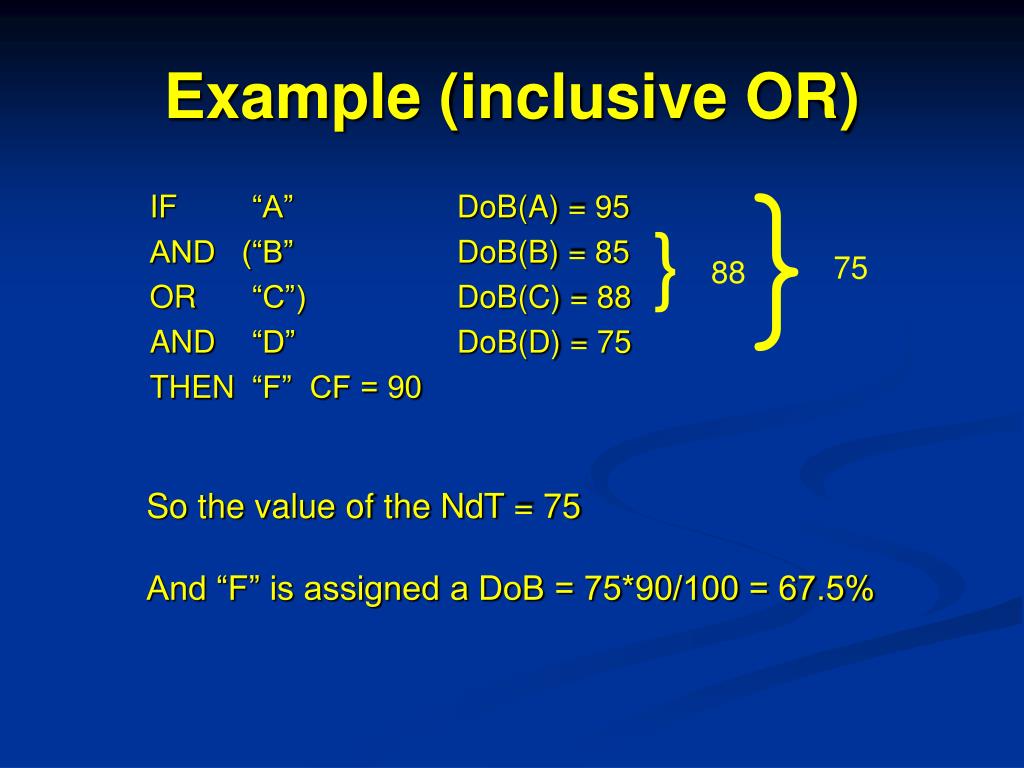 Example (inclusive OR)

IF “A” DoB(A) = 95
AND (“B” DoB(B) = 85
OR “C”) DoB(C) = 88
AND “D” DoB(D) = 75
THEN “F” CF = 90

88

75

So the value of the NdT = 75

And “F” is assigned a DoB = 75*90/100 = 67.5%